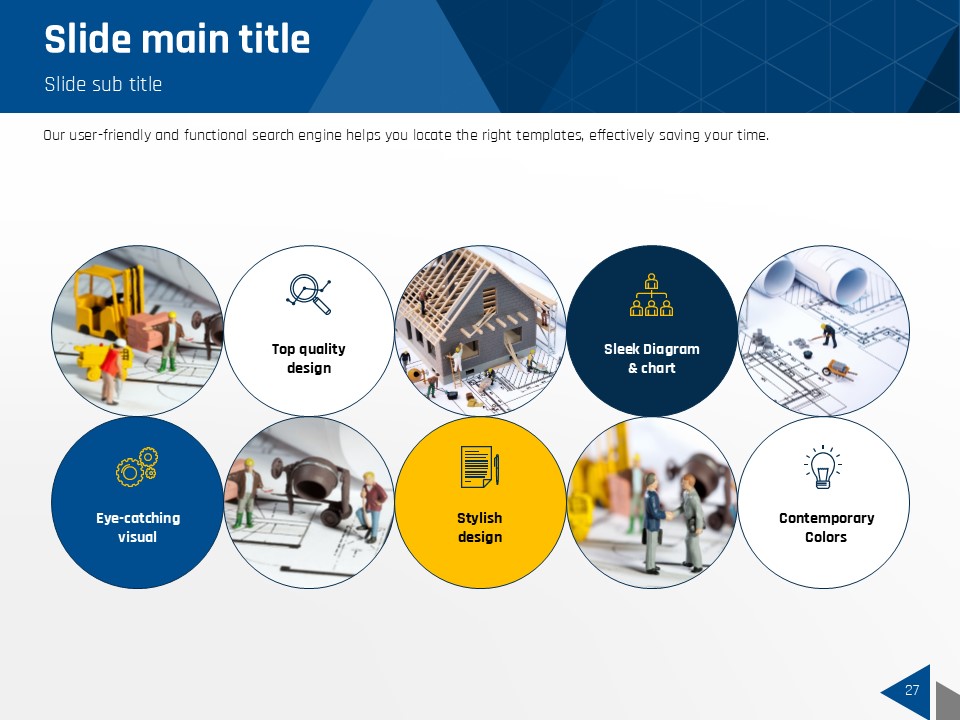 Slide main title

Slide sub title

Our user-friendly and functional search engine helps you locate the right templates, effectively saving your time.

Top quality design

Sleek Diagram & chart

Eye-catching visual

Stylish design

Contemporary Colors

27